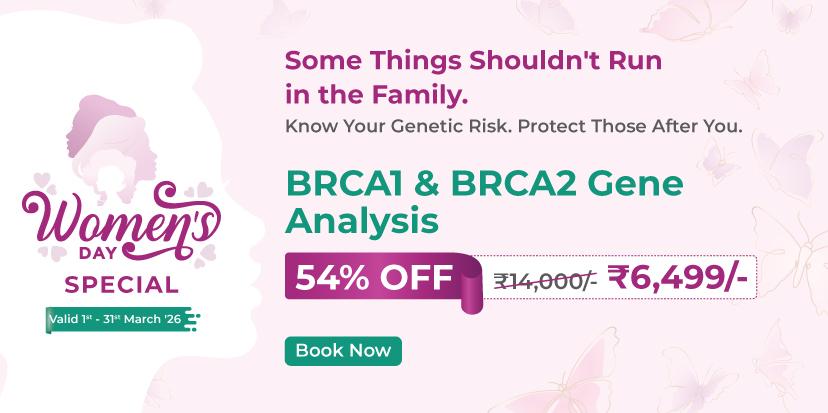 Women's DAY SPECIAL

Valid 1st - 31st March '26

Some Things Shouldn't Run in the Family.

Know Your Genetic Risk. Protect Those After You.

BRCA1 & BRCA2 Gene Analysis

54% OFF ₹14,000/- ₹6,499/-

Book Now